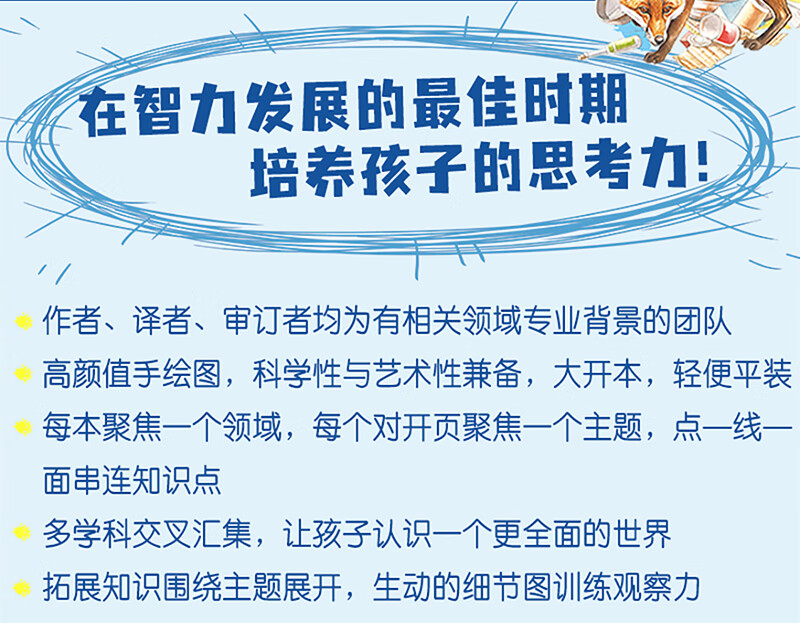 在智力发展的最佳时期
培养孩子的思考力!

作者、译者、审订者均为有相关领域专业背景的团队

高颜值手绘图，科学性与艺术性兼备，大开本，轻便平装

每本聚焦一个领域，每个对开页聚焦一个主题，点—线—面串连知识点

多学科交叉汇集，让孩子认识一个更全面的世界

拓展知识围绕主题展开，生动的细节图训练观察力